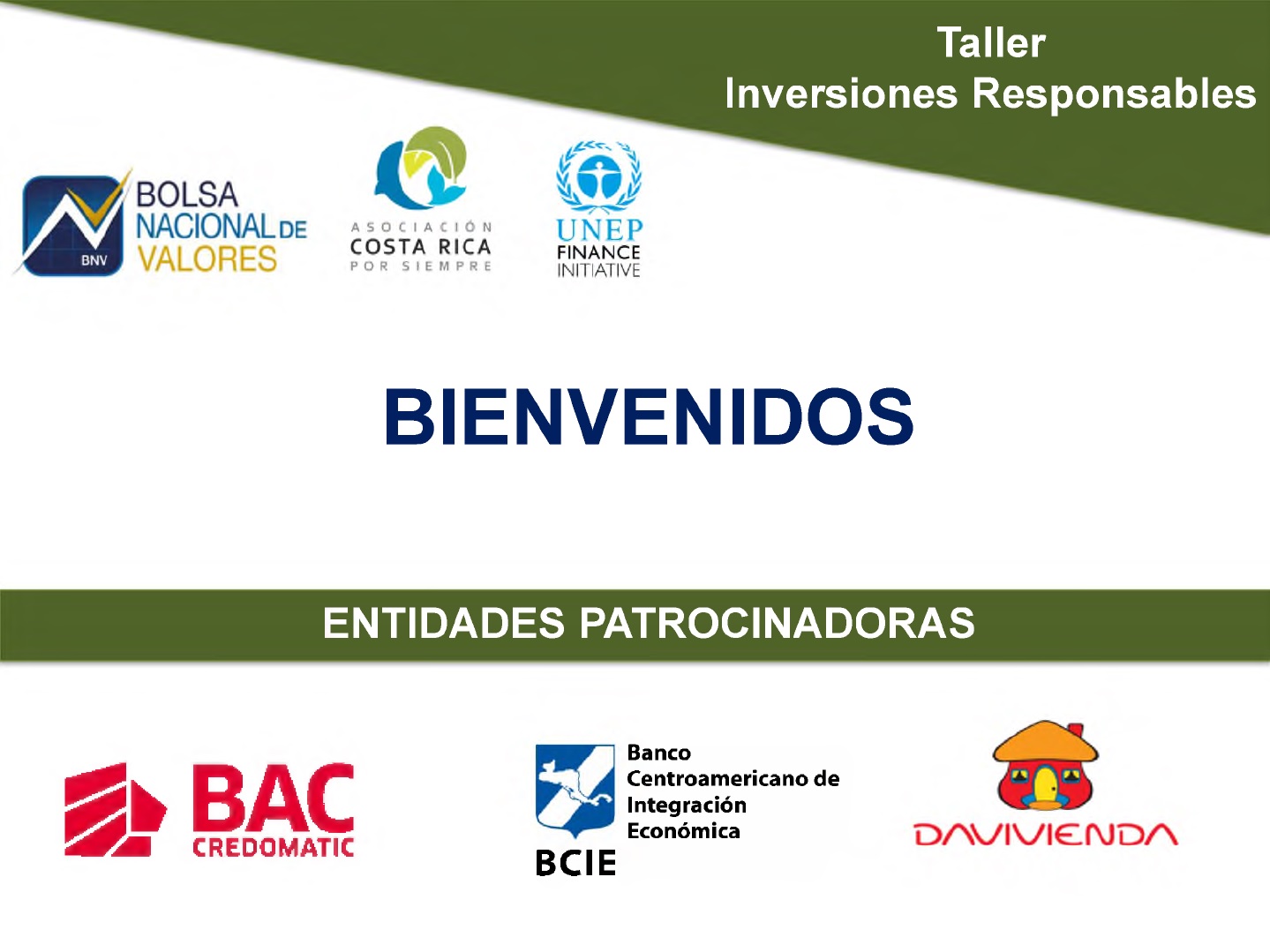 Taller
Inversiones Responsables

BNV BOLSA NACIONAL DE VALORES

ASOCIACIÓN COSTA RICA POR SIEMPRE

UNEP FINANCE INITIATIVE

BIENVENIDOS

ENTIDADES PATROCINADORAS

BAC CREDOMATIC

BCIE Banco Centroamericano de Integración Económica

DAVIVIENDA